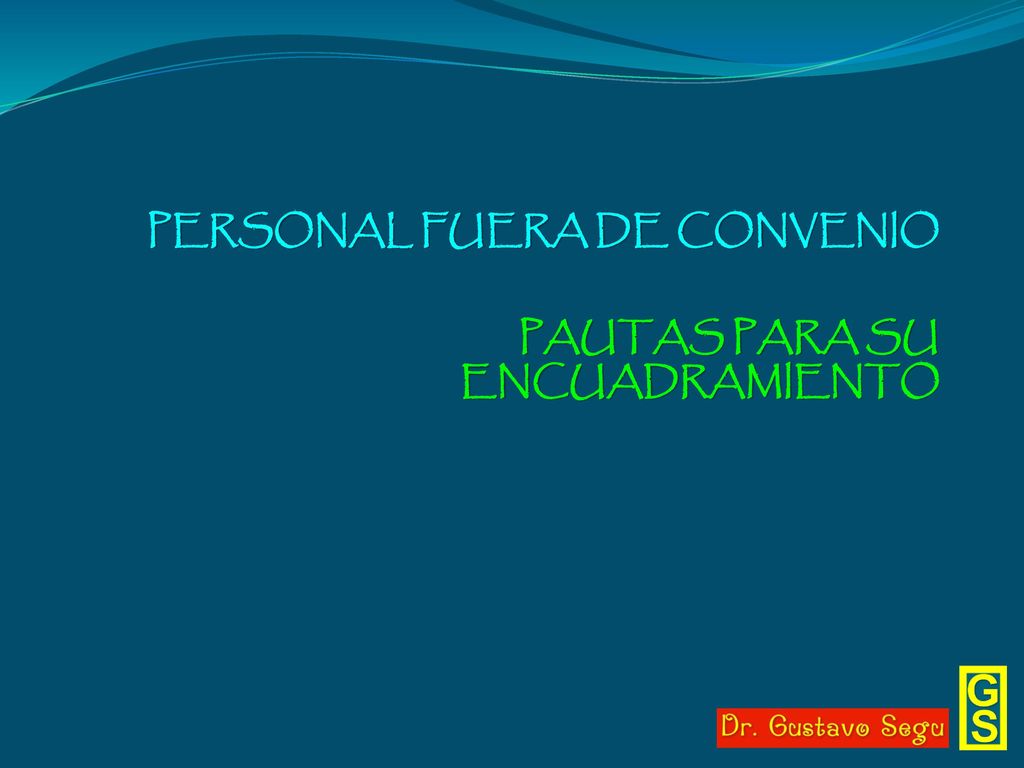 PERSONAL FUERA DE CONVENIO

PAUTAS PARA SU ENCUADRAMIENTO

Dr. Gustavo Segu

GS